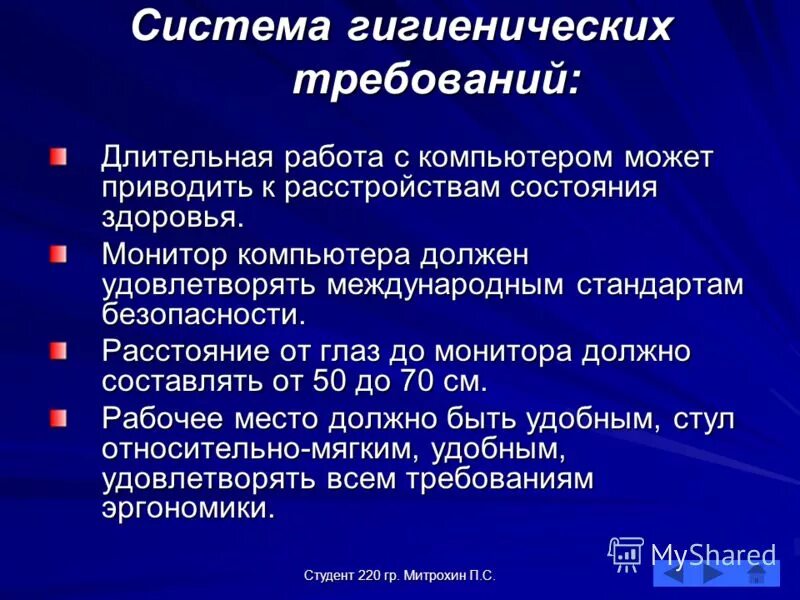 Система гигиенических требований:

Длительная работа с компьютером может приводить к расстройствам состояния здоровья.

Монитор компьютера должен удовлетворять международным стандартам безопасности.

Расстояние от глаз до монитора должно составлять от 50 до 70 см.

Рабочее место должно быть удобным, стул относительно-мягким, удобным, удовлетворять всем требованиям эргономики.

MyShared

Студент 220 гр. Митрохин П.С.